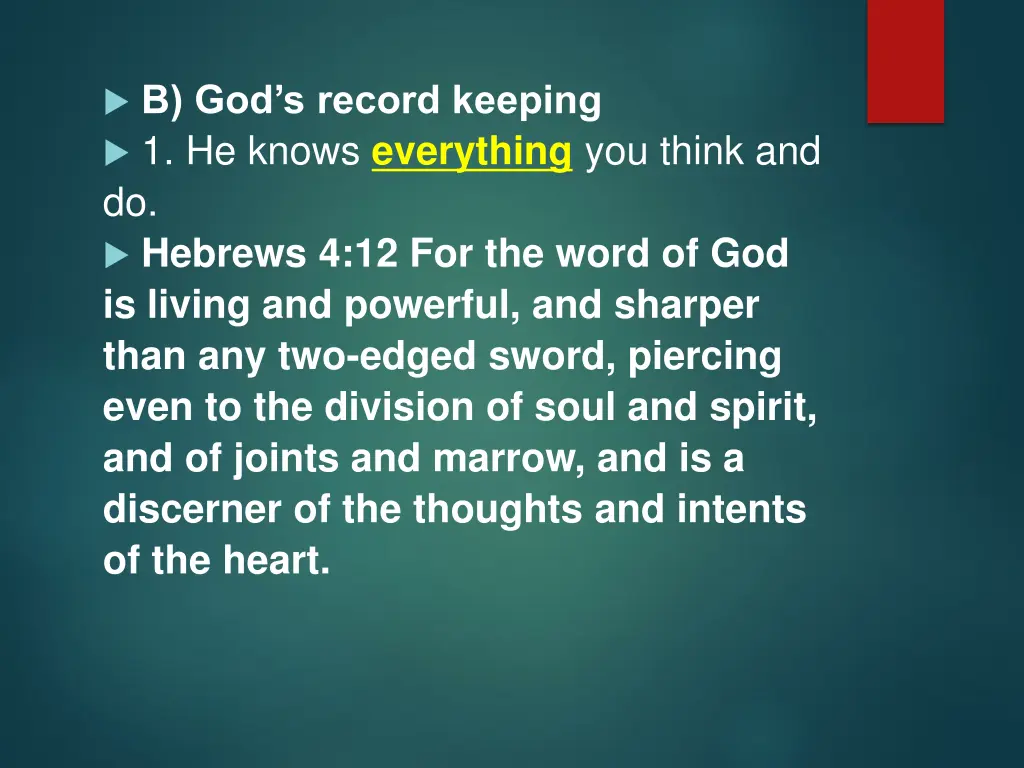 B) God’s record keeping

1. He knows everything you think and do.

Hebrews 4:12 For the word of God is living and powerful, and sharper than any two-edged sword, piercing even to the division of soul and spirit, and of joints and marrow, and is a discerner of the thoughts and intents of the heart.